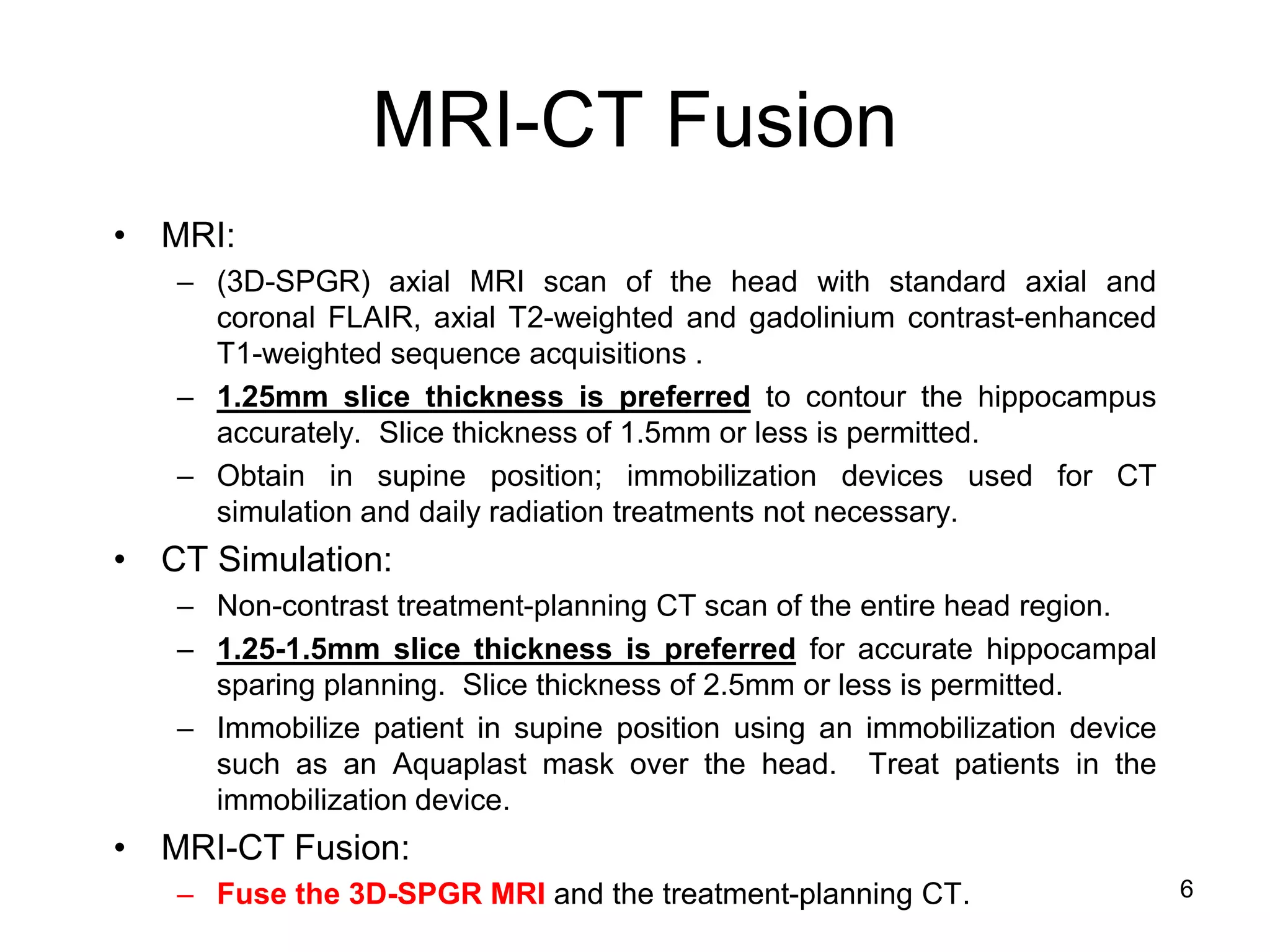 MRI-CT Fusion

• MRI:
– (3D-SPGR) axial MRI scan of the head with standard axial and coronal FLAIR, axial T2-weighted and gadolinium contrast-enhanced T1-weighted sequence acquisitions .
– 1.25mm slice thickness is preferred to contour the hippocampus accurately. Slice thickness of 1.5mm or less is permitted.
– Obtain in supine position; immobilization devices used for CT simulation and daily radiation treatments not necessary.

• CT Simulation:
– Non-contrast treatment-planning CT scan of the entire head region.
– 1.25-1.5mm slice thickness is preferred for accurate hippocampal sparing planning. Slice thickness of 2.5mm or less is permitted.
– Immobilize patient in supine position using an immobilization device such as an Aquaplast mask over the head. Treat patients in the immobilization device.

• MRI-CT Fusion:
– Fuse the 3D-SPGR MRI and the treatment-planning CT.

6